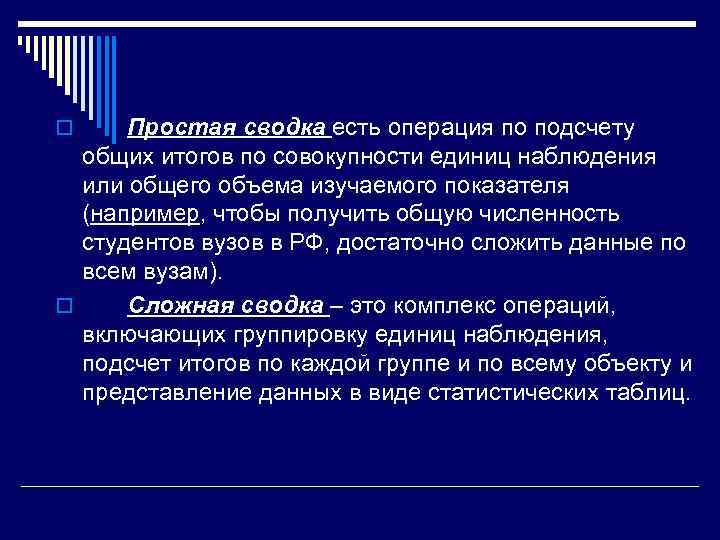 Простая сводка есть операция по подсчету общих итогов по совокупности единиц наблюдения или общего объема изучаемого показателя (например, чтобы получить общую численность студентов вузов в РФ, достаточно сложить данные по всем вузам).

Сложная сводка – это комплекс операций, включающих группировку единиц наблюдения, подсчет итогов по каждой группе и по всему объекту и представление данных в виде статистических таблиц.